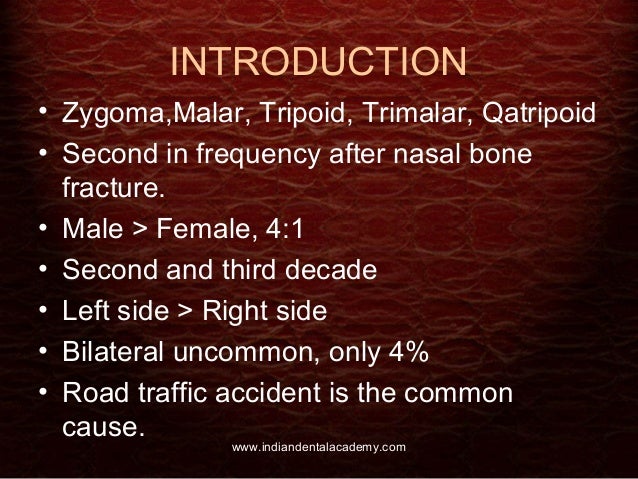 INTRODUCTION

• Zygoma,Malar, Tripoid, Trimalar, Qatripoid
• Second in frequency after nasal bone fracture.
• Male > Female, 4:1
• Second and third decade
• Left side > Right side
• Bilateral uncommon, only 4%
• Road traffic accident is the common cause.

www.indiandentalacademy.com